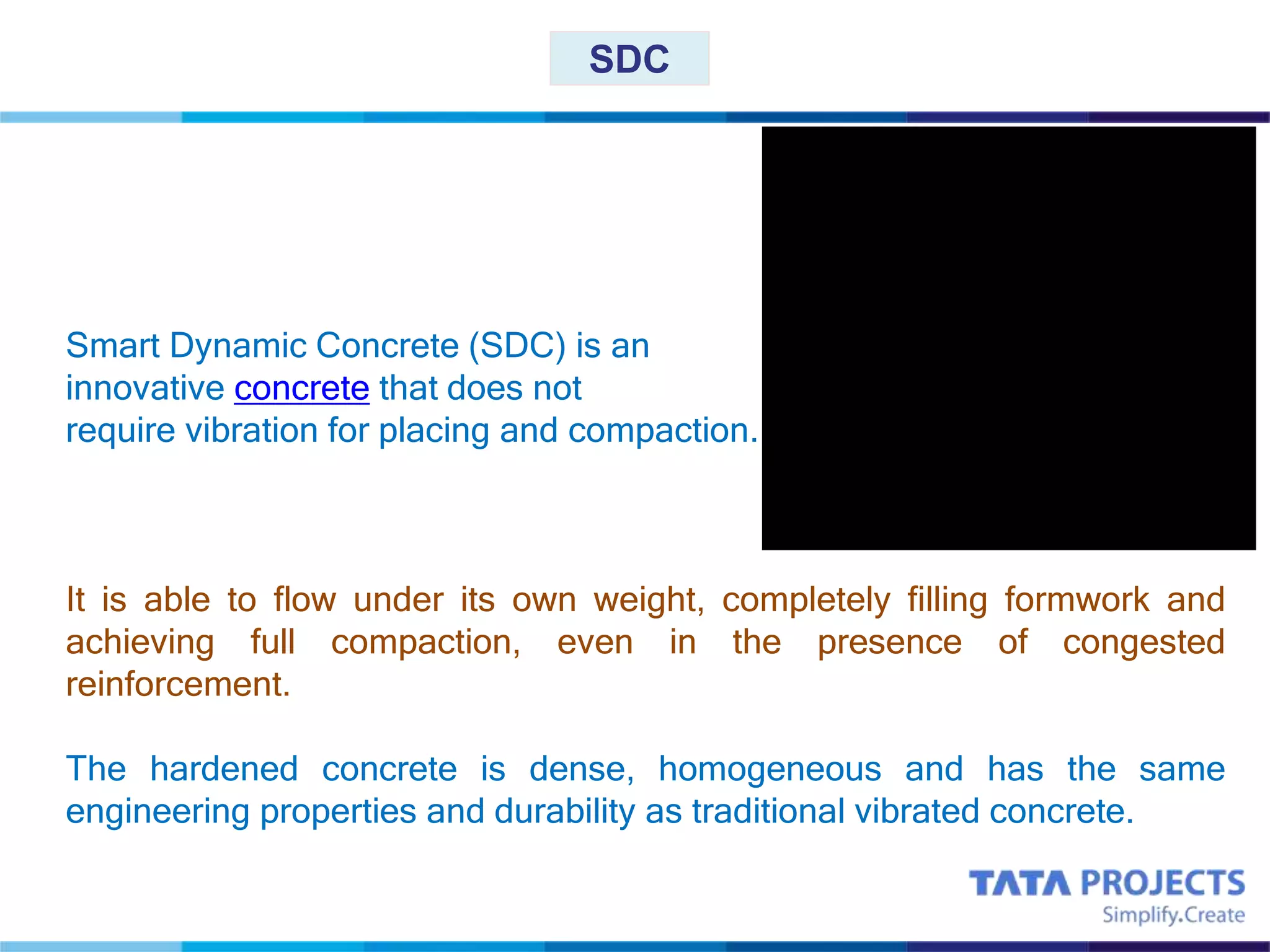 SDC

Smart Dynamic Concrete (SDC) is an innovative concrete that does not require vibration for placing and compaction.

It is able to flow under its own weight, completely filling formwork and achieving full compaction, even in the presence of congested reinforcement.

The hardened concrete is dense, homogeneous and has the same engineering properties and durability as traditional vibrated concrete.

TATA PROJECTS
Simplify.Create